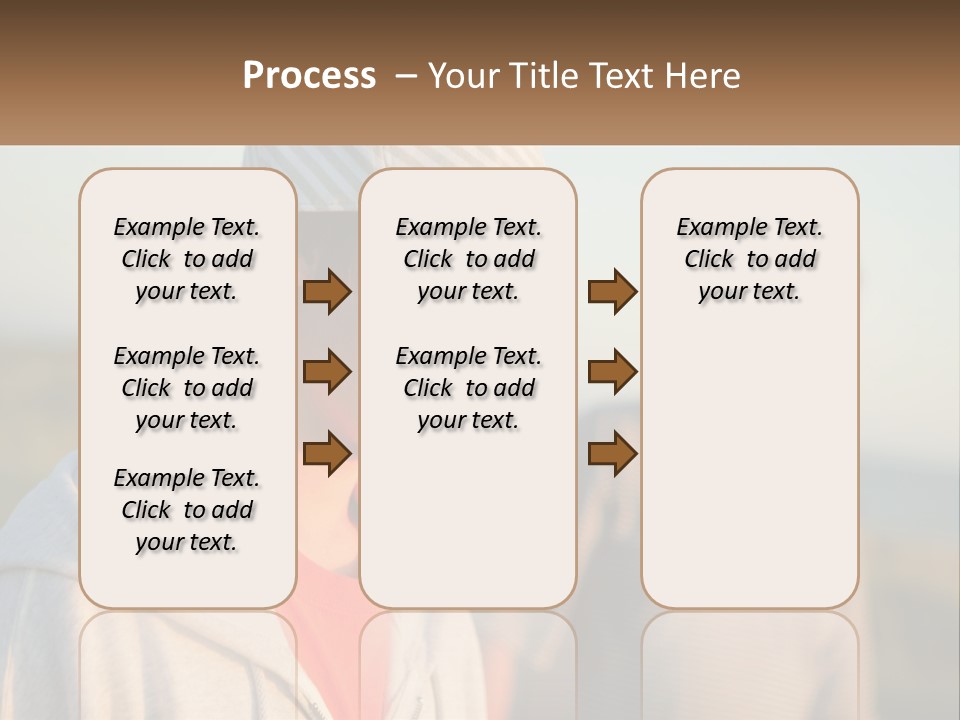 Process – Your Title Text Here

Example Text. Click to add your text.

Example Text. Click to add your text.

Example Text. Click to add your text.

Example Text. Click to add your text.

Example Text. Click to add your text.

Example Text. Click to add your text.